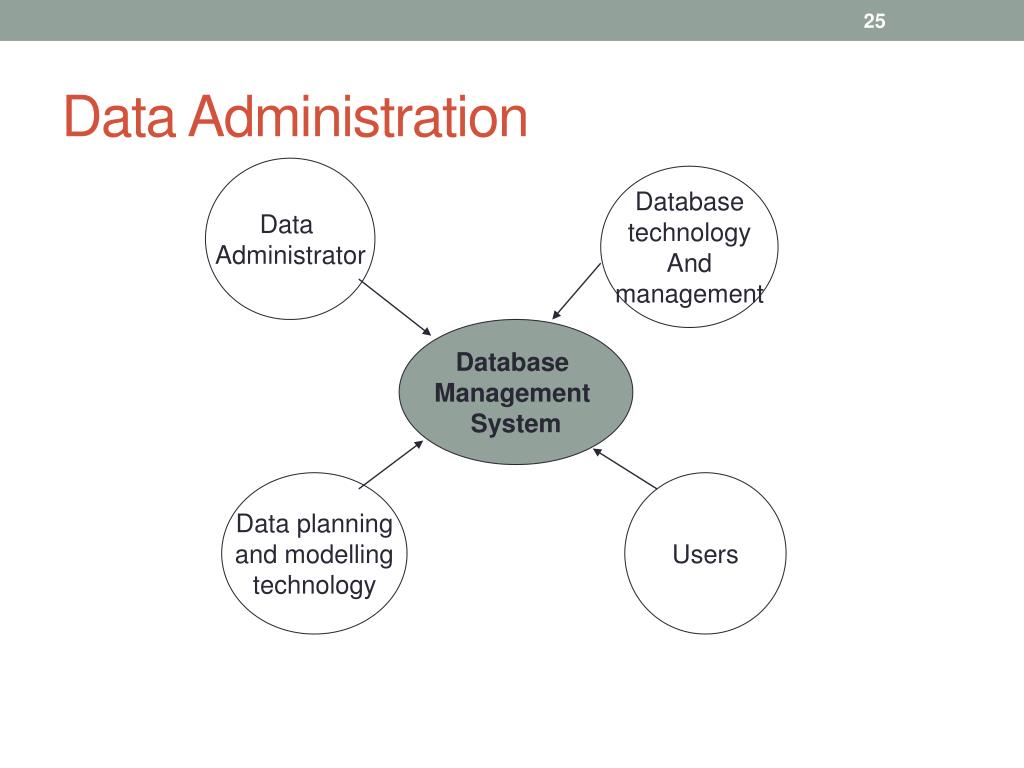 25

Data Administration

Data Administrator

Database technology And management

Database Management System

Data planning and modelling technology

Users